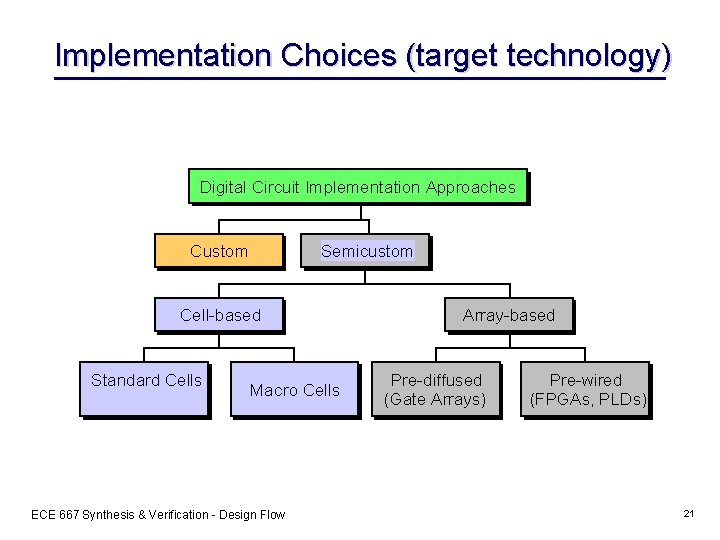 Implementation Choices (target technology)

Digital Circuit Implementation Approaches

Custom

Semicustom

Cell-based

Array-based

Standard Cells

Macro Cells

Pre-diffused (Gate Arrays)

Pre-wired (FPGAs, PLDs)

ECE 667 Synthesis & Verification - Design Flow

21